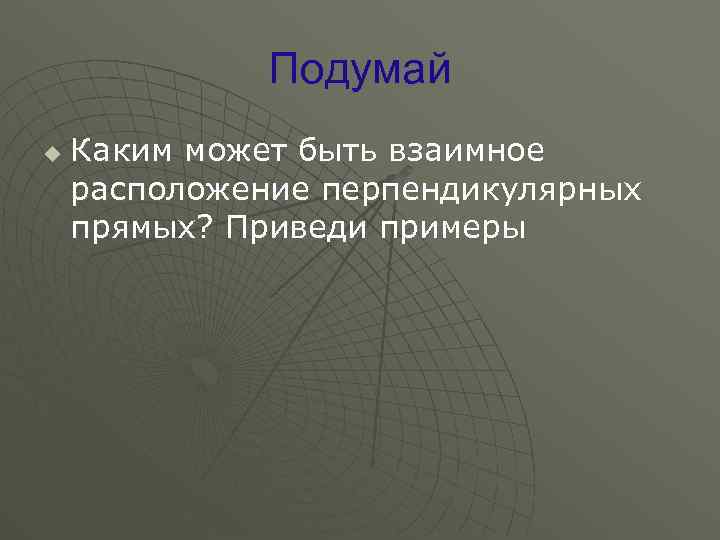 Подумай

Каким может быть взаимное расположение перпендикулярных прямых? Приведи примеры